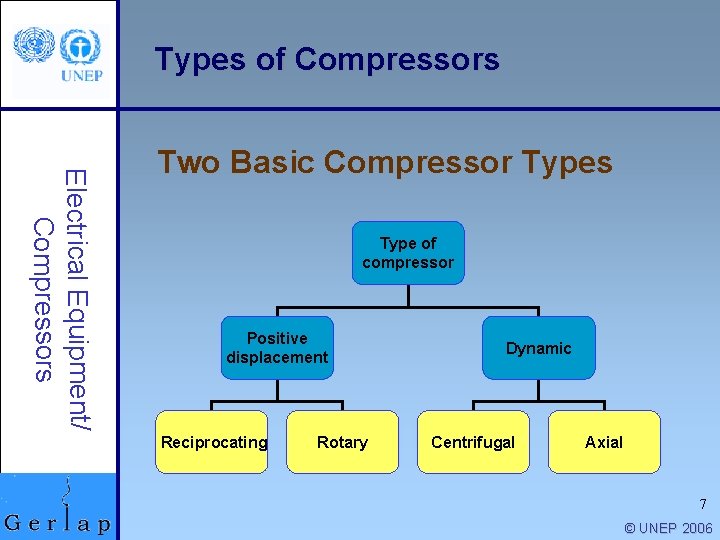 UNEP

Types of Compressors

Electrical Equipment/ Compressors

Two Basic Compressor Types

Type of compressor

Positive displacement

Dynamic

Reciprocating

Rotary

Centrifugal

Axial

Gerlap

7

© UNEP 2006